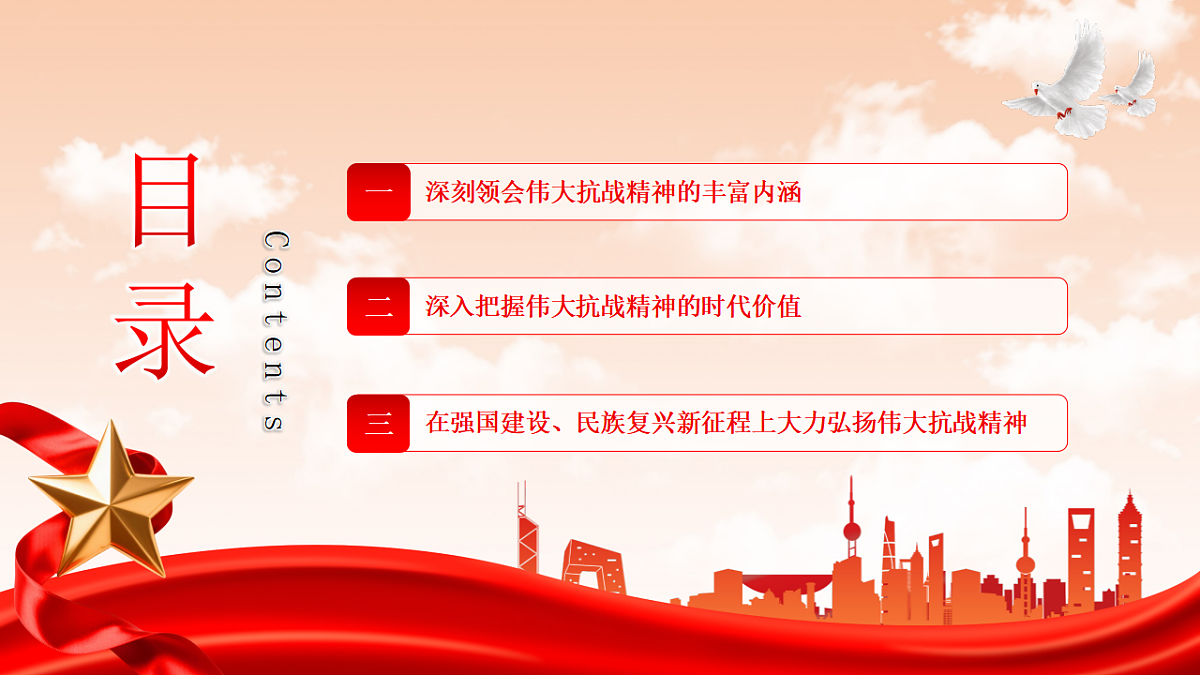 目录

Contents

一 深刻领会伟大抗战精神的丰富内涵

二 深入把握伟大抗战精神的时代价值

三 在强国建设、民族复兴新征程上大力弘扬伟大抗战精神